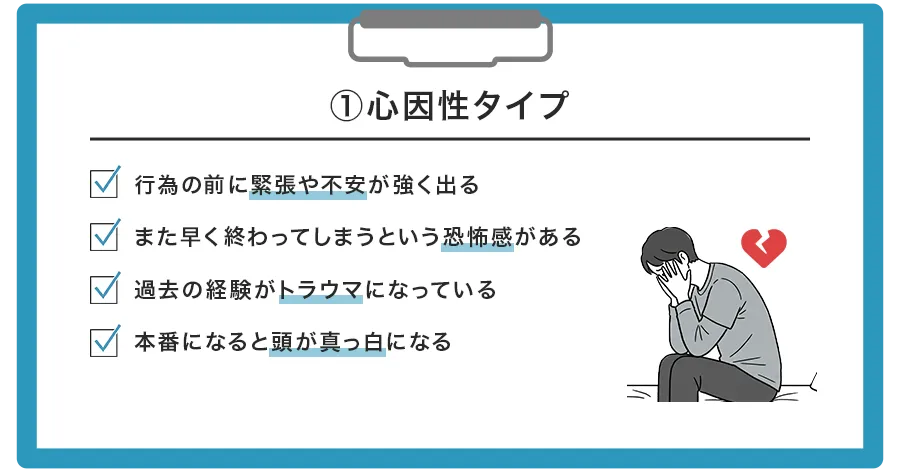 ①心因性タイプ

行為の前に緊張や不安が強く出る

また早く終わってしまうという恐怖感がある

過去の経験がトラウマになっている

本番になると頭が真っ白になる